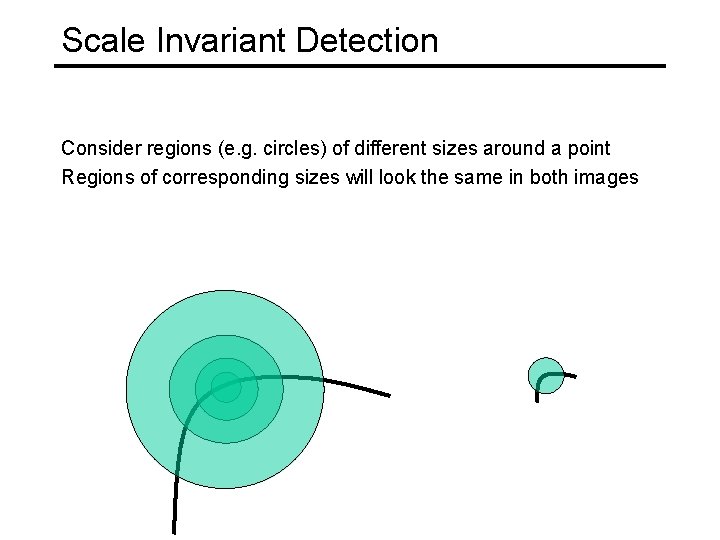 Scale Invariant Detection

Consider regions (e.g. circles) of different sizes around a point
Regions of corresponding sizes will look the same in both images